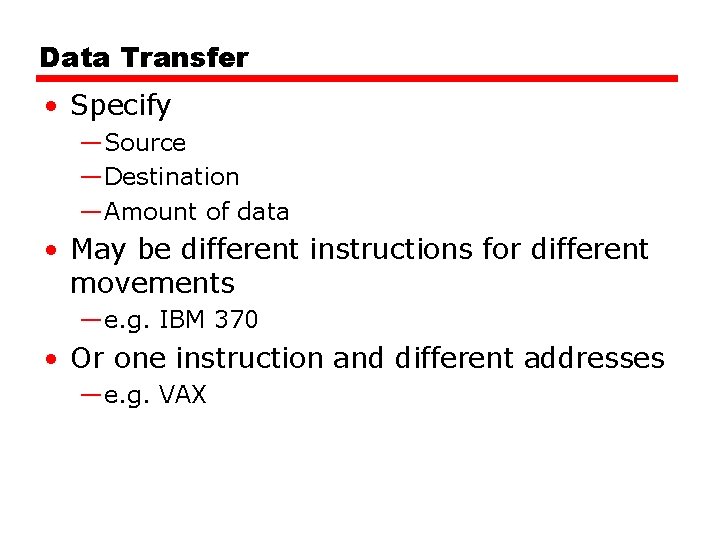 Data Transfer

• Specify
—Source
—Destination
—Amount of data
• May be different instructions for different movements
—e.g. IBM 370
• Or one instruction and different addresses
—e.g. VAX